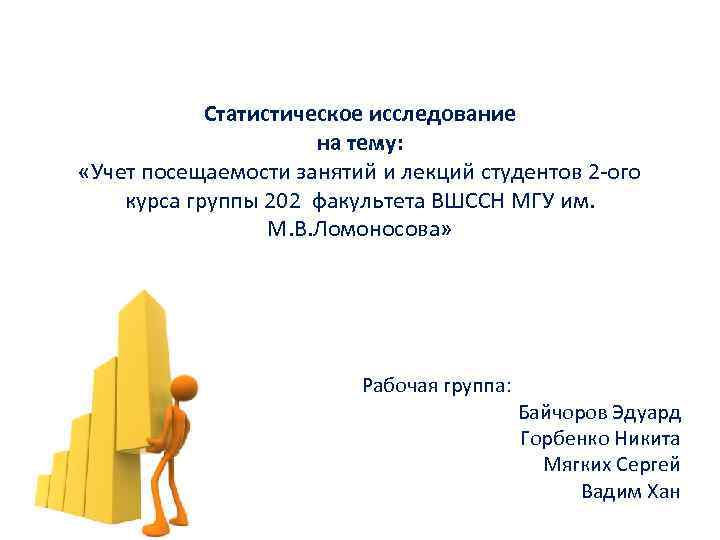 Статистическое исследование
на тему:
«Учет посещаемости занятий и лекций студентов 2-ого курса группы 202 факультета ВШССН МГУ им. М.В.Ломоносова»

Рабочая группа:
Байчоров Эдуард
Горбенко Никита
Мягких Сергей
Вадим Хан